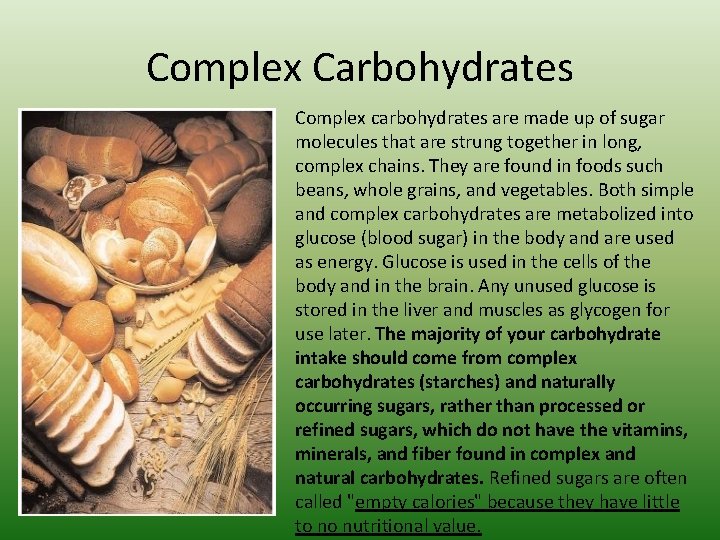 Complex Carbohydrates

Complex carbohydrates are made up of sugar molecules that are strung together in long, complex chains. They are found in foods such beans, whole grains, and vegetables. Both simple and complex carbohydrates are metabolized into glucose (blood sugar) in the body and are used as energy. Glucose is used in the cells of the body and in the brain. Any unused glucose is stored in the liver and muscles as glycogen for use later. The majority of your carbohydrate intake should come from complex carbohydrates (starches) and naturally occurring sugars, rather than processed or refined sugars, which do not have the vitamins, minerals, and fiber found in complex and natural carbohydrates. Refined sugars are often called "empty calories" because they have little to no nutritional value.